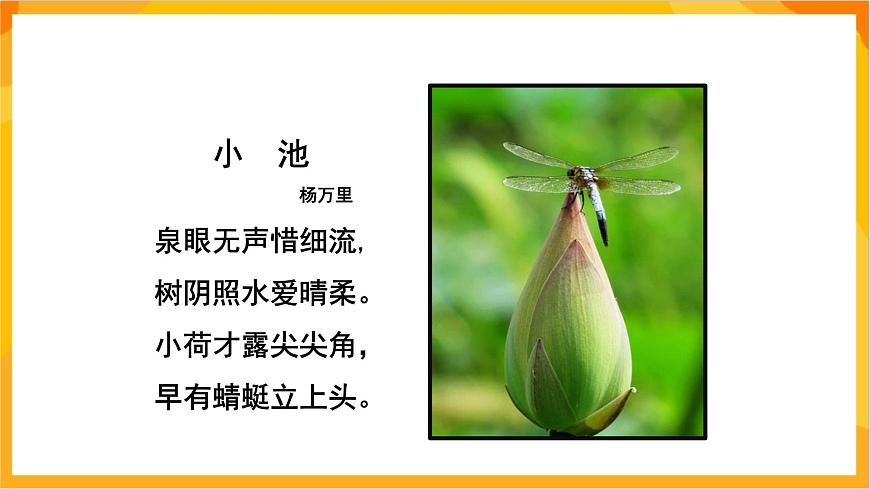 小　池

杨万里

泉眼无声惜细流,
树阴照水爱晴柔。
小荷才露尖尖角，
早有蜻蜓立上头。